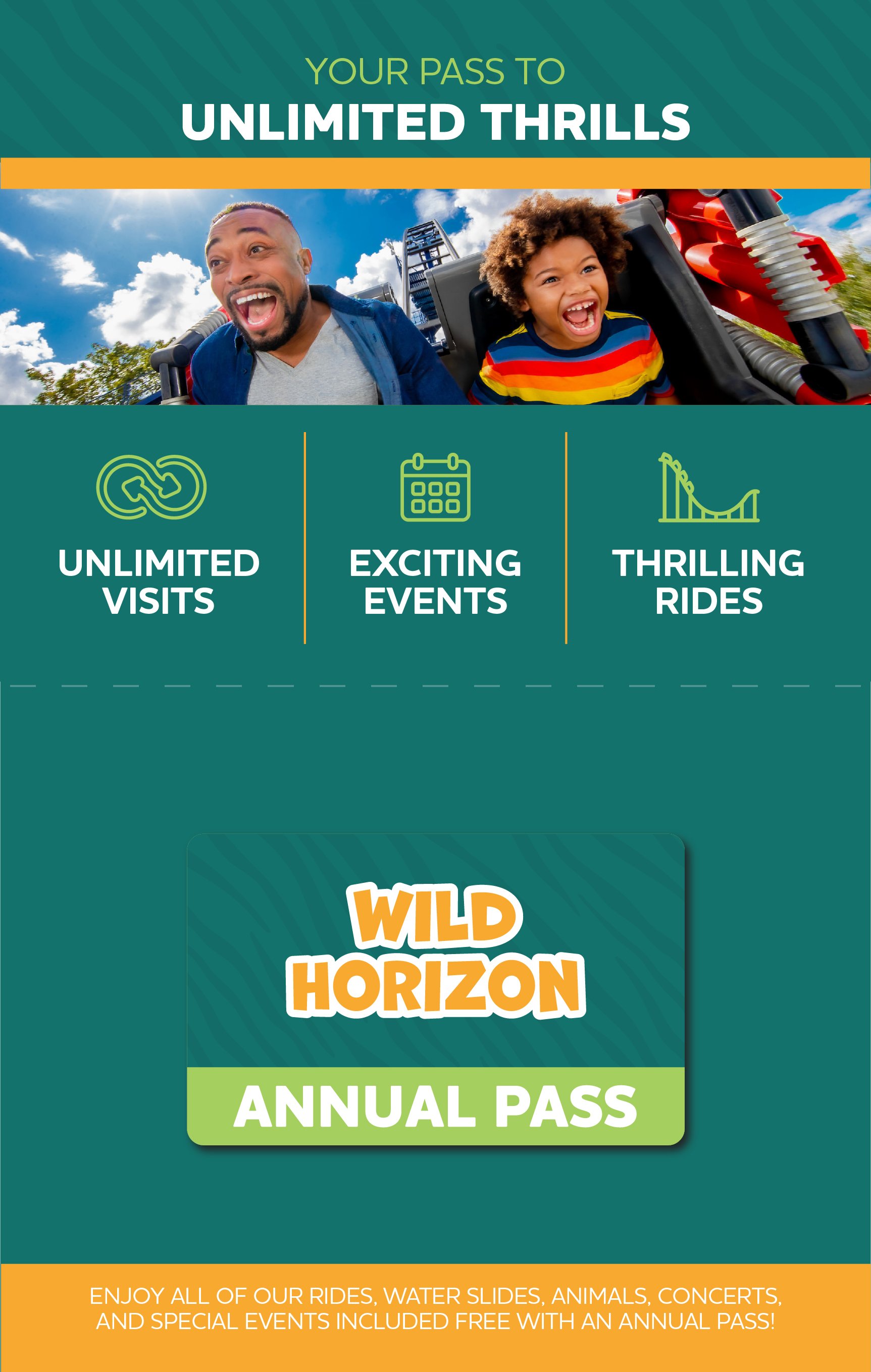 YOUR PASS TO
UNLIMITED THRILLS

UNLIMITED VISITS

EXCITING EVENTS

THRILLING RIDES

WILD HORIZON

ANNUAL PASS

ENJOY ALL OF OUR RIDES, WATER SLIDES, ANIMALS, CONCERTS, AND SPECIAL EVENTS INCLUDED FREE WITH AN ANNUAL PASS!